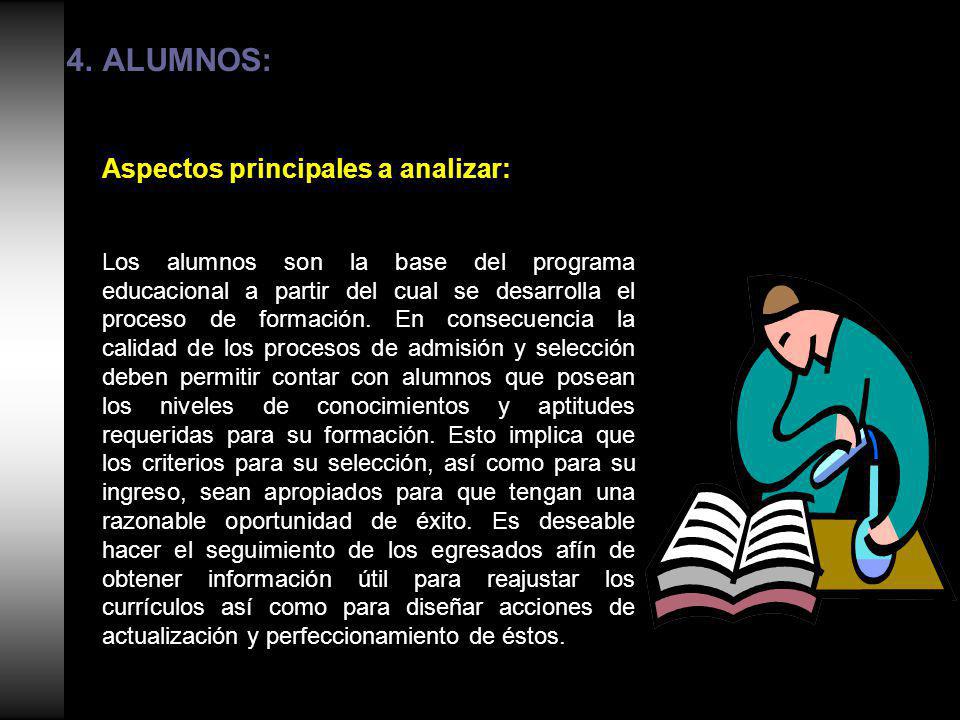 4. ALUMNOS:

Aspectos principales a analizar:

Los alumnos son la base del programa educacional a partir del cual se desarrolla el proceso de formación. En consecuencia la calidad de los procesos de admisión y selección deben permitir contar con alumnos que posean los niveles de conocimientos y aptitudes requeridas para su formación. Esto implica que los criterios para su selección, así como para su ingreso, sean apropiados para que tengan una razonable oportunidad de éxito. Es deseable hacer el seguimiento de los egresados afín de obtener información útil para reajustar los currículos así como para diseñar acciones de actualización y perfeccionamiento de éstos.